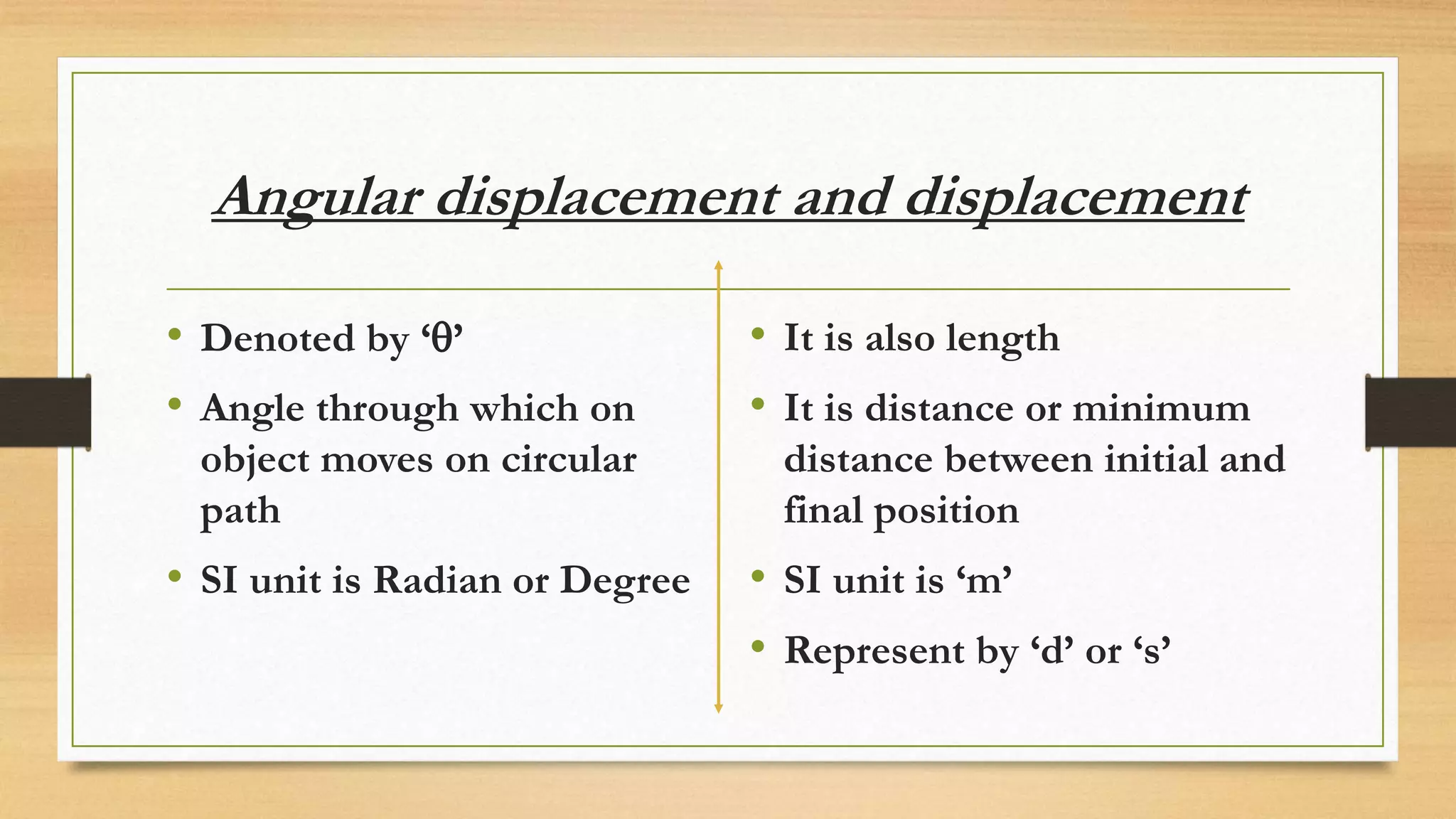 Angular displacement and displacement

• Denoted by ‘θ’
• Angle through which on object moves on circular path
• SI unit is Radian or Degree

• It is also length
• It is distance or minimum distance between initial and final position
• SI unit is ‘m’
• Represent by ‘d’ or ‘s’